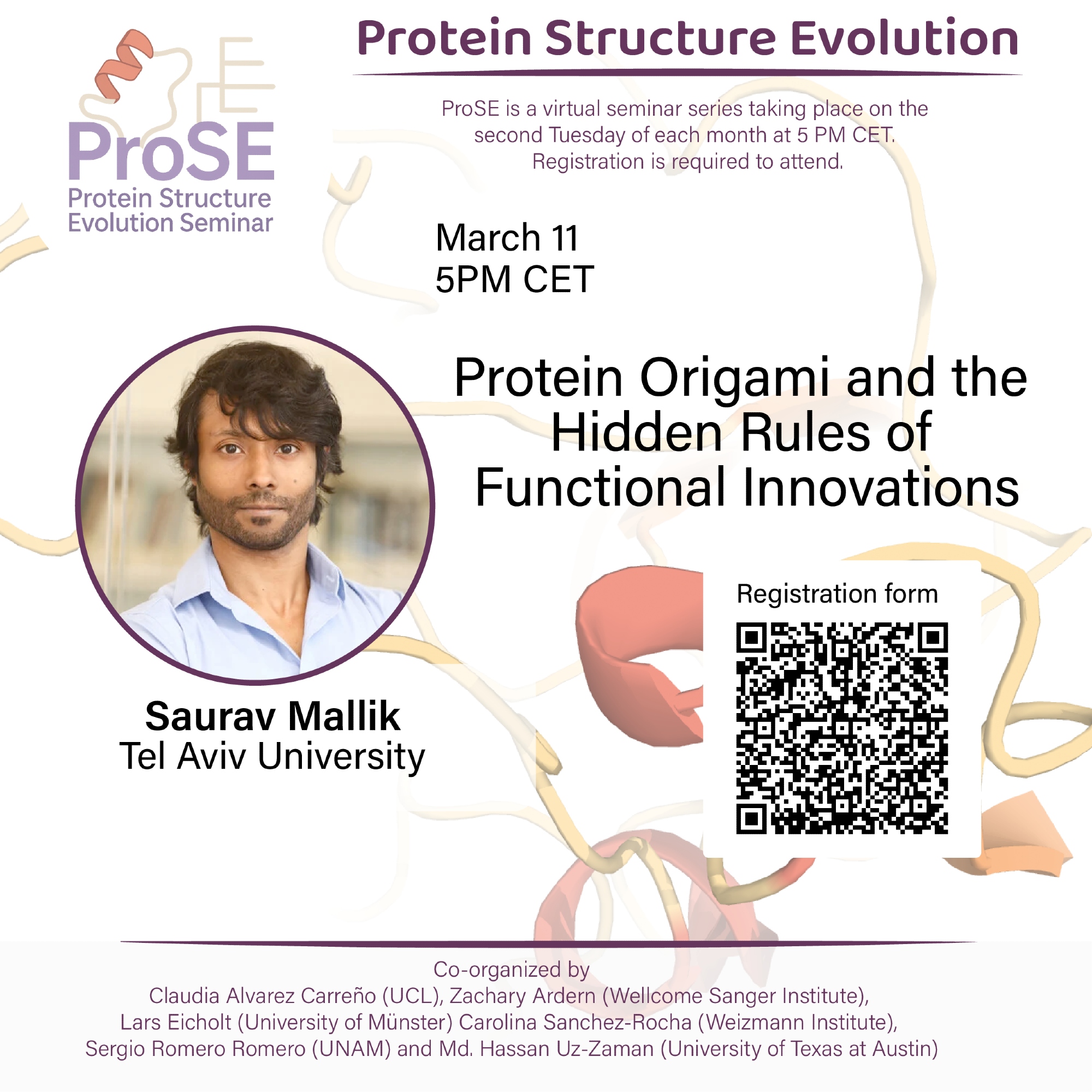 ProSE
Protein Structure Evolution Seminar

Protein Structure Evolution

ProSE is a virtual seminar series taking place on the second Tuesday of each month at 5 PM CET. Registration is required to attend.

March 11
5PM CET

Protein Origami and the Hidden Rules of Functional Innovations

Saurav Mallik
Tel Aviv University

Registration form

Co-organized by
Claudia Alvarez Carreño (UCL), Zachary Ardern (Wellcome Sanger Institute), Lars Eicholt (University of Münster) Carolina Sanchez-Rocha (Weizmann Institute), Sergio Romero Romero (UNAM) and Md. Hassan Uz-Zaman (University of Texas at Austin)